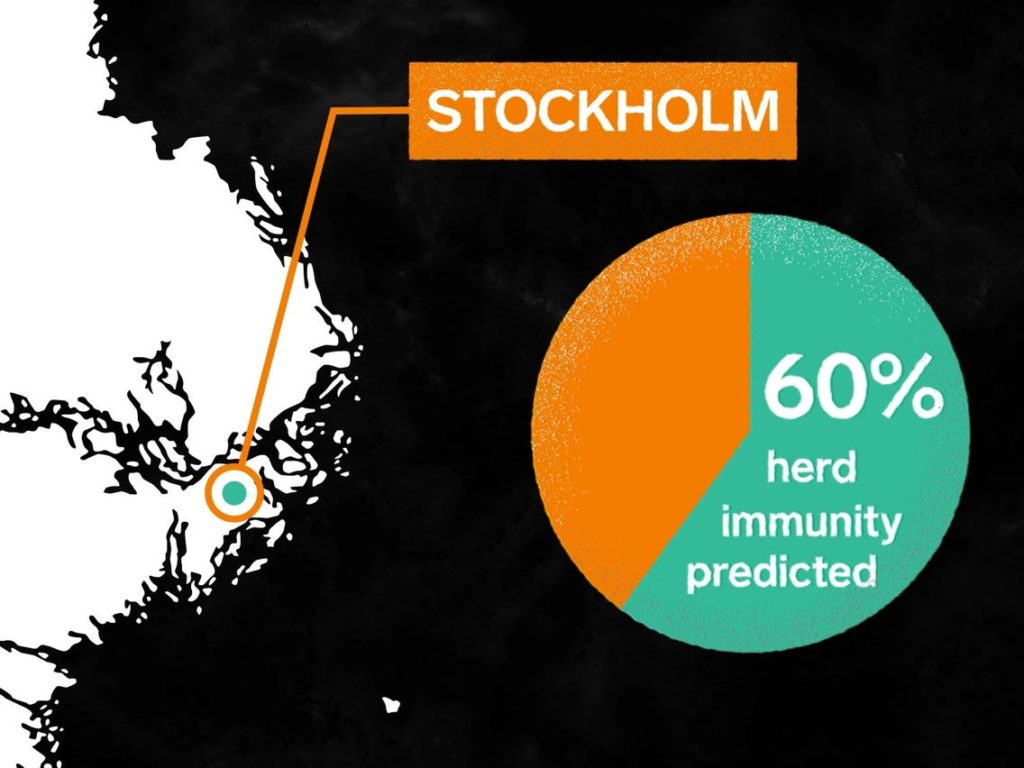 STOCKHOLM

60%
herd
immunity
predicted